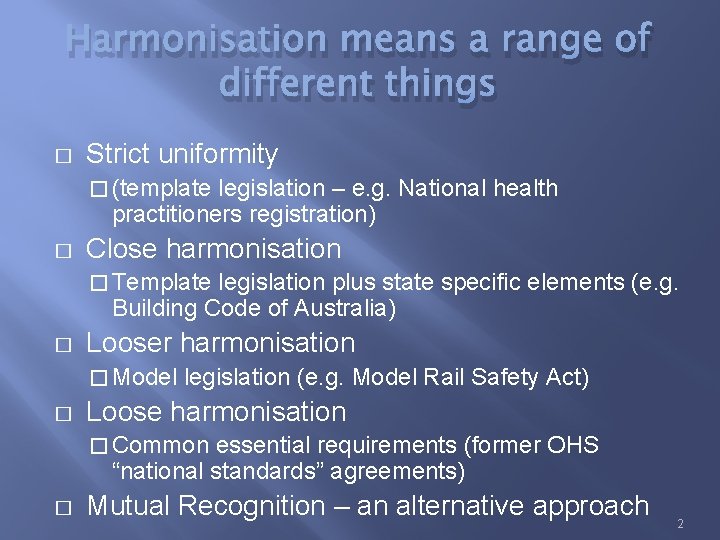 Harmonisation means a range of different things

□ Strict uniformity
□ (template legislation – e.g. National health practitioners registration)
□ Close harmonisation
□ Template legislation plus state specific elements (e.g. Building Code of Australia)
□ Looser harmonisation
□ Model legislation (e.g. Model Rail Safety Act)
□ Loose harmonisation
□ Common essential requirements (former OHS “national standards” agreements)
□ Mutual Recognition – an alternative approach

2